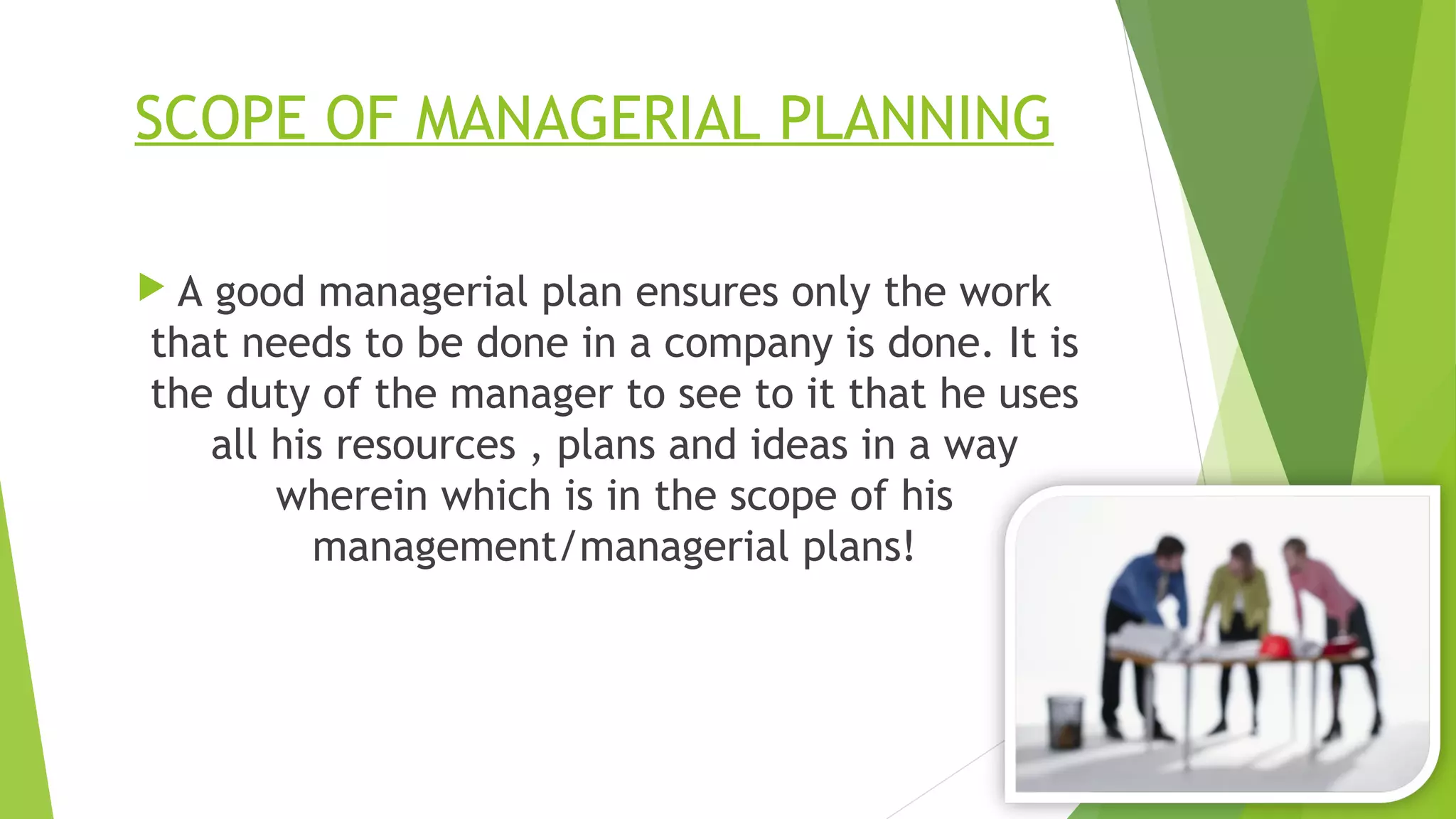 SCOPE OF MANAGERIAL PLANNING

A good managerial plan ensures only the work that needs to be done in a company is done. It is the duty of the manager to see to it that he uses all his resources , plans and ideas in a way wherein which is in the scope of his management/managerial plans!